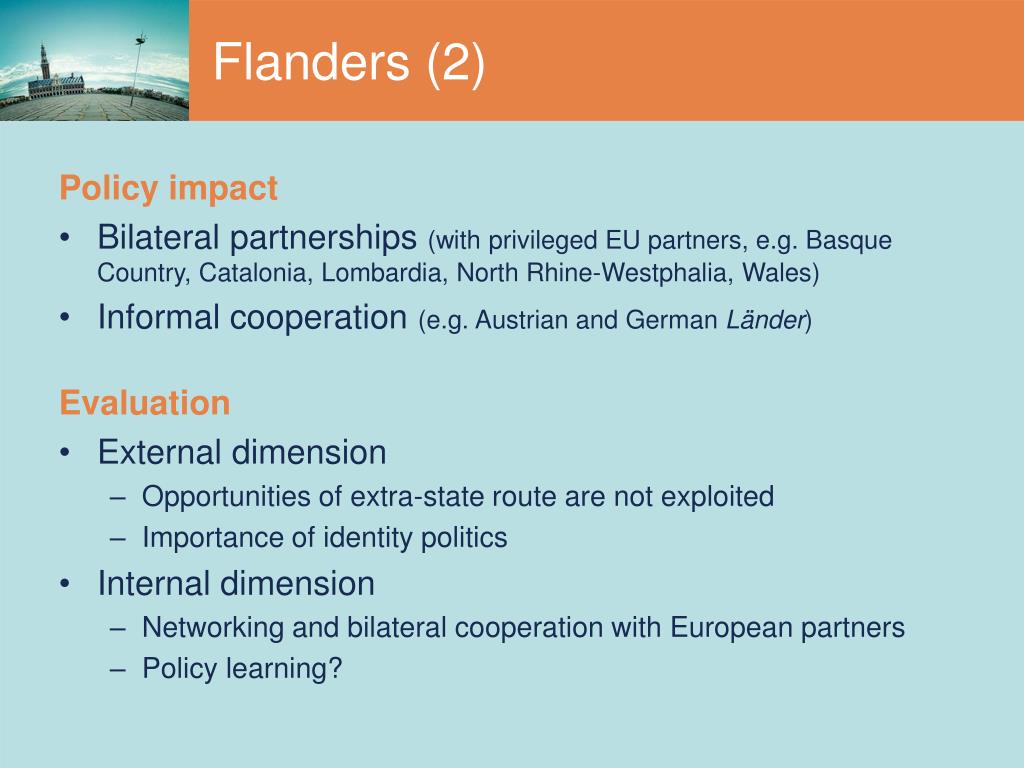 Flanders (2)

Policy impact
• Bilateral partnerships (with privileged EU partners, e.g. Basque Country, Catalonia, Lombardia, North Rhine-Westphalia, Wales)
• Informal cooperation (e.g. Austrian and German Länder)

Evaluation
• External dimension
– Opportunities of extra-state route are not exploited
– Importance of identity politics
• Internal dimension
– Networking and bilateral cooperation with European partners
– Policy learning?